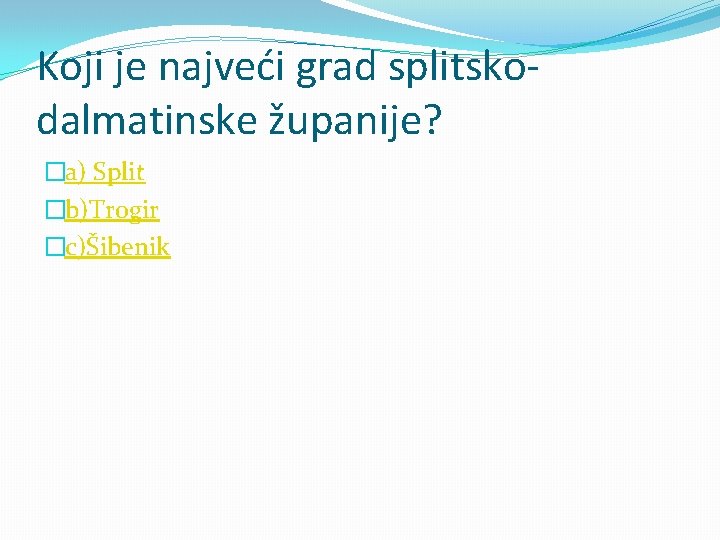 Koji je najveći grad splitsko-dalmatinske županije?

a) Split
b)Trogir
c)Šibenik